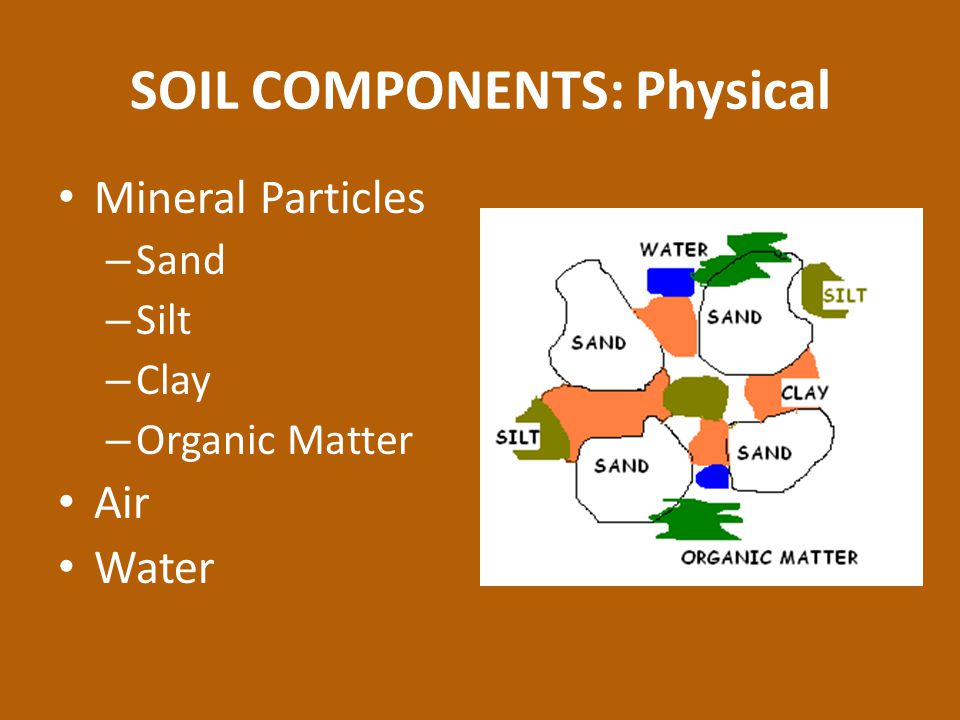 SOIL COMPONENTS: Physical

• Mineral Particles
– Sand
– Silt
– Clay
– Organic Matter
• Air
• Water

WATER
SILT
SAND
SAND
CLAY
SILT
SAND
SAND
ORGANIC MATTER